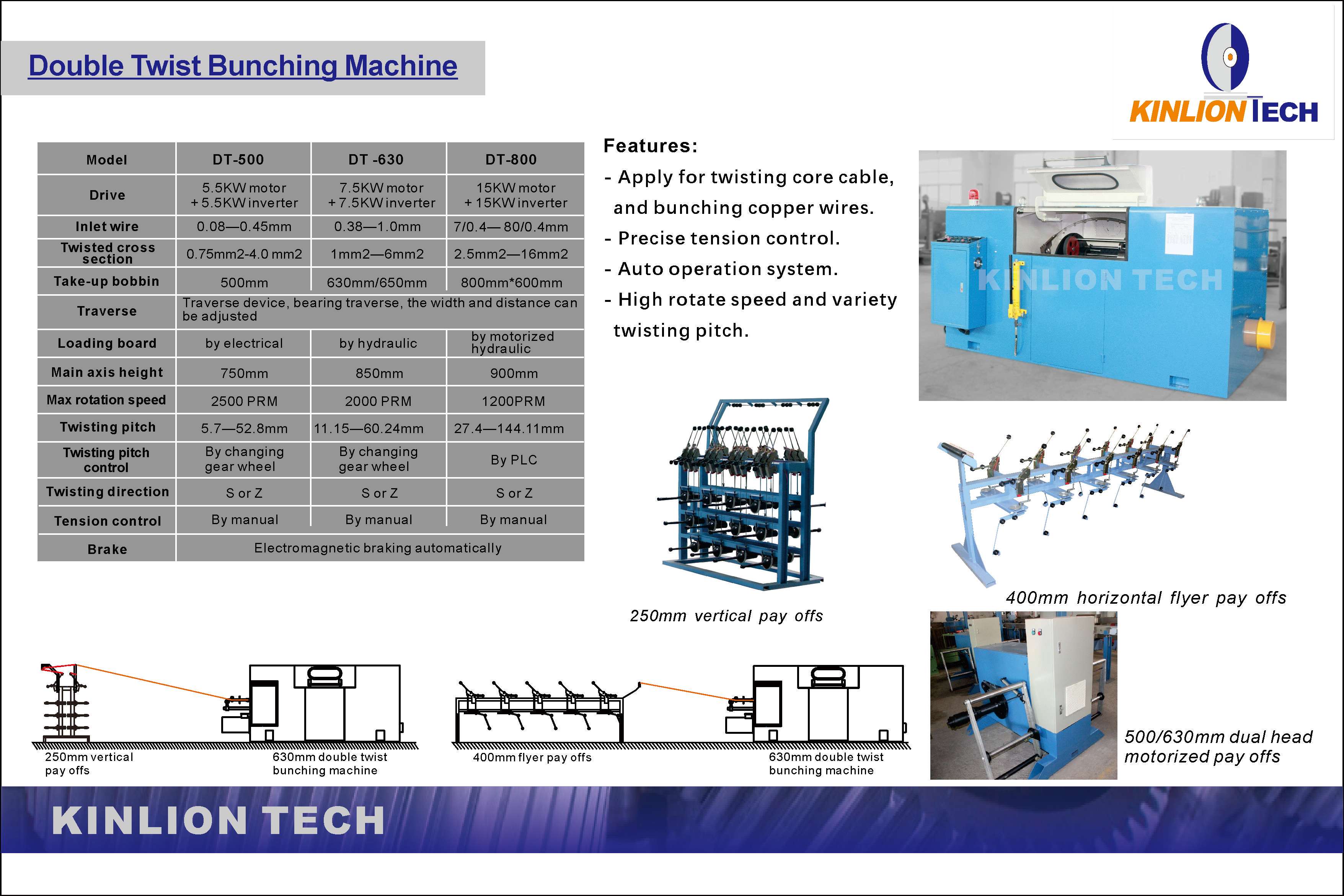 Double Twist Bunching Machine

KINLION TECH

| Model | DT-500 | DT -630 | DT-800 |
|---|---|---|---|
| Drive | 5.5KW motor + 5.5KW inverter | 7.5KW motor + 7.5KW inverter | 15KW motor + 15KW inverter |
| Inlet wire | 0.08—0.45mm | 0.38—1.0mm | 7/0.4— 80/0.4mm |
| Twisted cross section | 0.75mm2-4.0 mm2 | 1mm2—6mm2 | 2.5mm2—16mm2 |
| Take-up bobbin | 500mm | 630mm/650mm | 800mm*600mm |
| Traverse | Traverse device, bearing traverse, the width and distance can be adjusted | | |
| Loading board | by electrical | by hydraulic | by motorized hydraulic |
| Main axis height | 750mm | 850mm | 900mm |
| Max rotation speed | 2500 PRM | 2000 PRM | 1200PRM |
| Twisting pitch | 5.7—52.8mm | 11.15—60.24mm | 27.4—144.11mm |
| Twisting pitch control | By changing gear wheel | By changing gear wheel | By PLC |
| Twisting direction | S or Z | S or Z | S or Z |
| Tension control | By manual | By manual | By manual |
| Brake | Electromagnetic braking automatically | | |

Features:
- Apply for twisting core cable, and bunching copper wires.
- Precise tension control.
- Auto operation system.
- High rotate speed and variety twisting pitch.

KINLION TECH

250mm vertical pay offs

400mm horizontal flyer pay offs

500/630mm dual head motorized pay offs

250mm vertical pay offs

630mm double twist bunching machine

400mm flyer pay offs

630mm double twist bunching machine

KINLION TECH